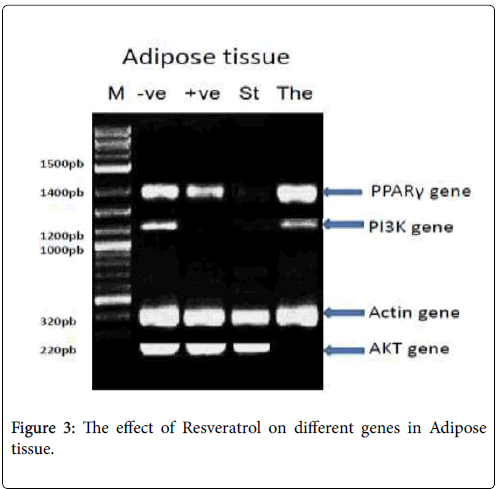 Adipose tissue

M -ve +ve St The

1500pb
1400pb
1200pb
1000pb
320pb
220pb

PPARγ gene
PI3K gene
Actin gene
AKT gene

Figure 3: The effect of Resveratrol on different genes in Adipose tissue.